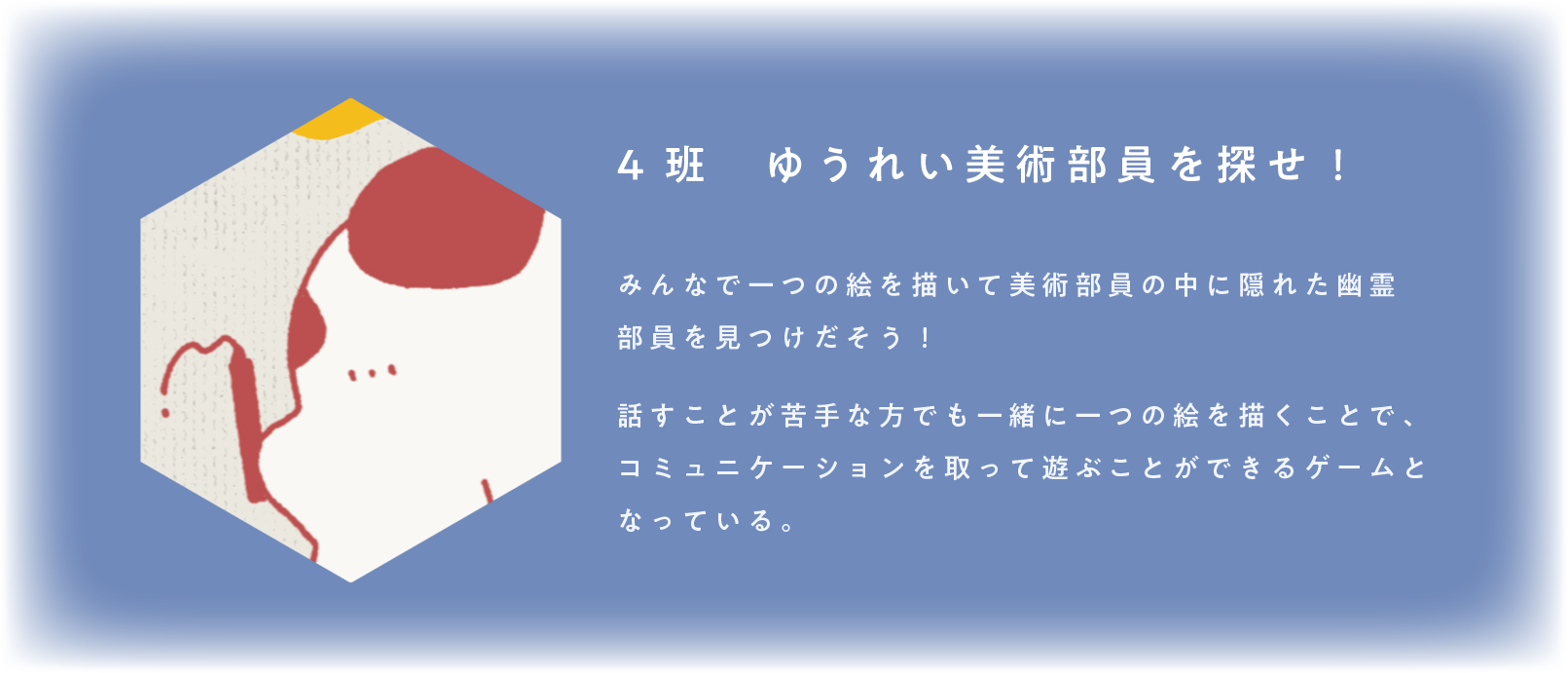 4班　ゆうれい美術部員を探せ！

みんなで一つの絵を描いて美術部員の中に隠れた幽霊部員を見つけだそう！

話すことが苦手な方でも一緒に一つの絵を描くことで、コミュニケーションを取って遊ぶことができるゲームとなっている。